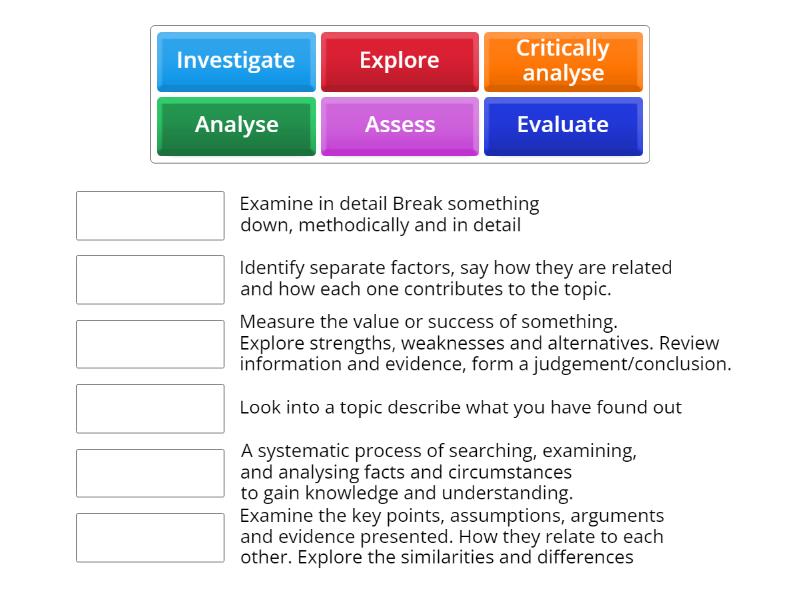 Investigate
Explore
Critically analyse
Analyse
Assess
Evaluate

Examine in detail Break something down, methodically and in detail

Identify separate factors, say how they are related and how each one contributes to the topic.

Measure the value or success of something. Explore strengths, weaknesses and alternatives. Review information and evidence, form a judgement/conclusion.

Look into a topic describe what you have found out

A systematic process of searching, examining, and analysing facts and circumstances to gain knowledge and understanding.

Examine the key points, assumptions, arguments and evidence presented. How they relate to each other. Explore the similarities and differences